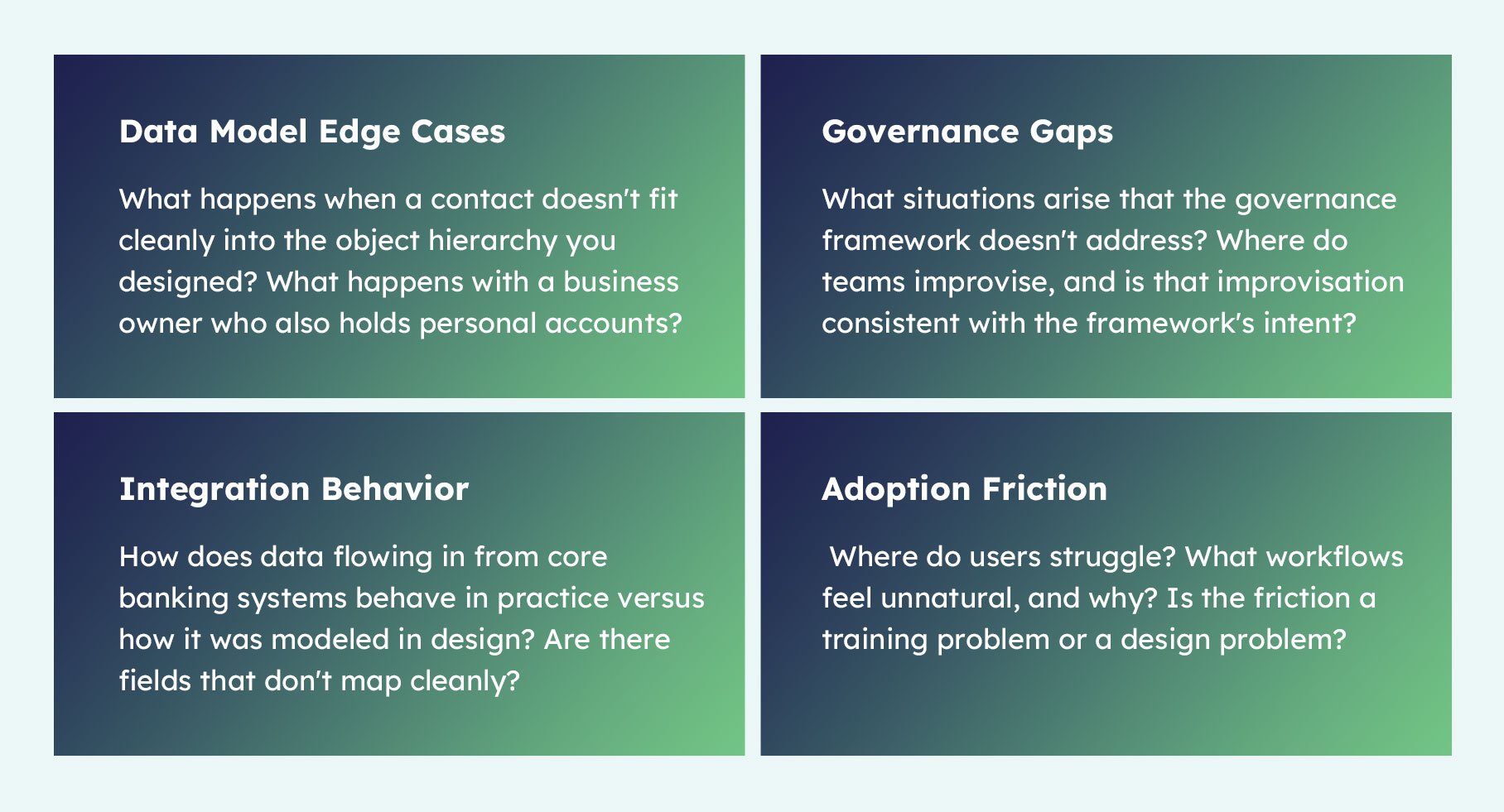 Data Model Edge Cases

What happens when a contact doesn't fit cleanly into the object hierarchy you designed? What happens with a business owner who also holds personal accounts?

Governance Gaps

What situations arise that the governance framework doesn't address? Where do teams improvise, and is that improvisation consistent with the framework's intent?

Integration Behavior

How does data flowing in from core banking systems behave in practice versus how it was modeled in design? Are there fields that don't map cleanly?

Adoption Friction

Where do users struggle? What workflows feel unnatural, and why? Is the friction a training problem or a design problem?